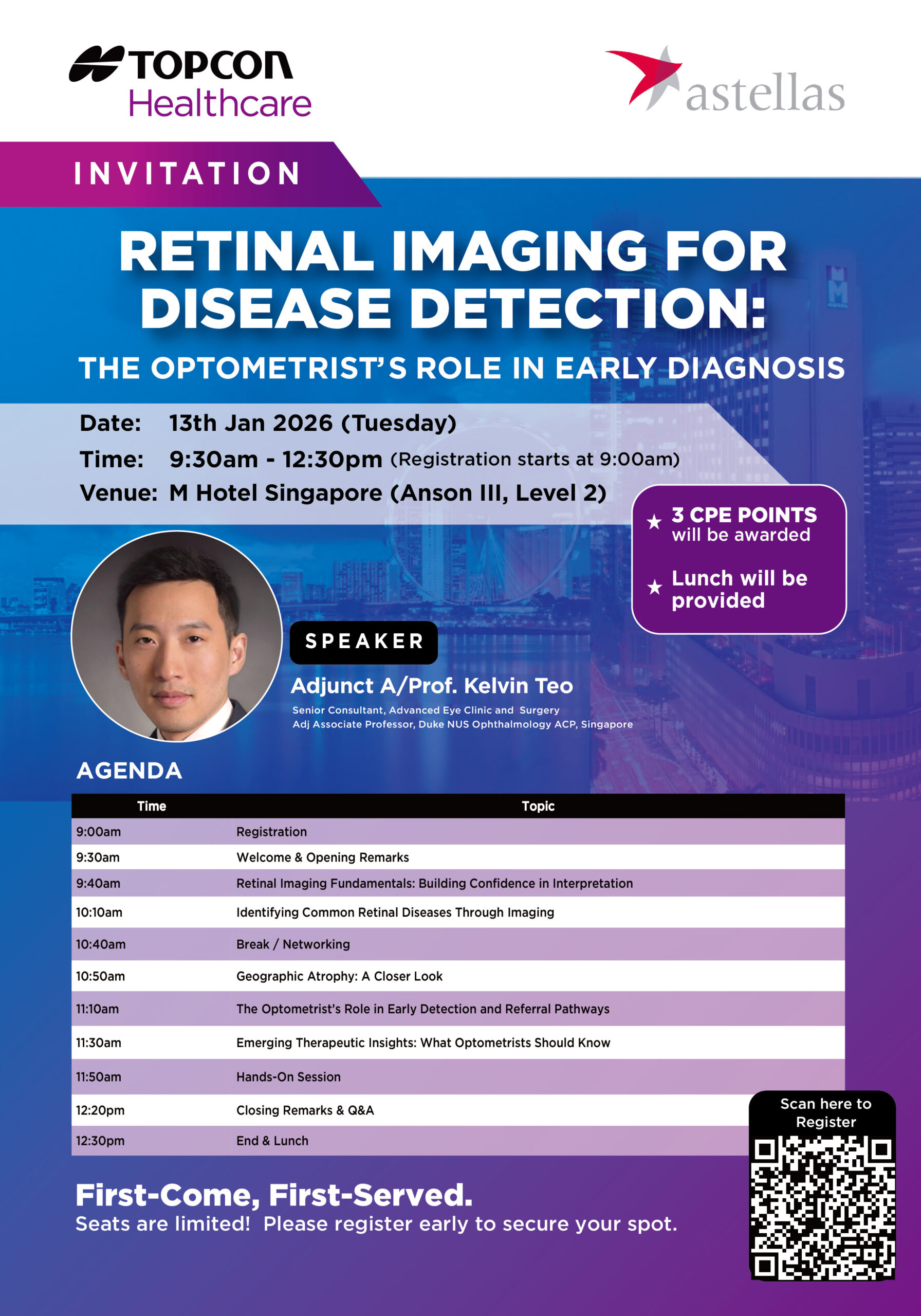 TOPCON Healthcare

astellas

INVITATION

RETINAL IMAGING FOR DISEASE DETECTION:

THE OPTOMETRIST'S ROLE IN EARLY DIAGNOSIS

Date: 13th Jan 2026 (Tuesday)
Time: 9:30am - 12:30pm (Registration starts at 9:00am)
Venue: M Hotel Singapore (Anson III, Level 2)

★ 3 CPE POINTS will be awarded

★ Lunch will be provided

SPEAKER

Adjunct A/Prof. Kelvin Teo
Senior Consultant, Advanced Eye Clinic and Surgery
Adj Associate Professor, Duke NUS Ophthalmology ACP, Singapore

AGENDA

| Time | Topic |
|---|---|
| 9:00am | Registration |
| 9:30am | Welcome & Opening Remarks |
| 9:40am | Retinal Imaging Fundamentals: Building Confidence in Interpretation |
| 10:10am | Identifying Common Retinal Diseases Through Imaging |
| 10:40am | Break / Networking |
| 10:50am | Geographic Atrophy: A Closer Look |
| 11:10am | The Optometrist's Role in Early Detection and Referral Pathways |
| 11:30am | Emerging Therapeutic Insights: What Optometrists Should Know |
| 11:50am | Hands-On Session |
| 12:20pm | Closing Remarks & Q&A |
| 12:30pm | End & Lunch |

Scan here to Register

First-Come, First-Served.
Seats are limited! Please register early to secure your spot.